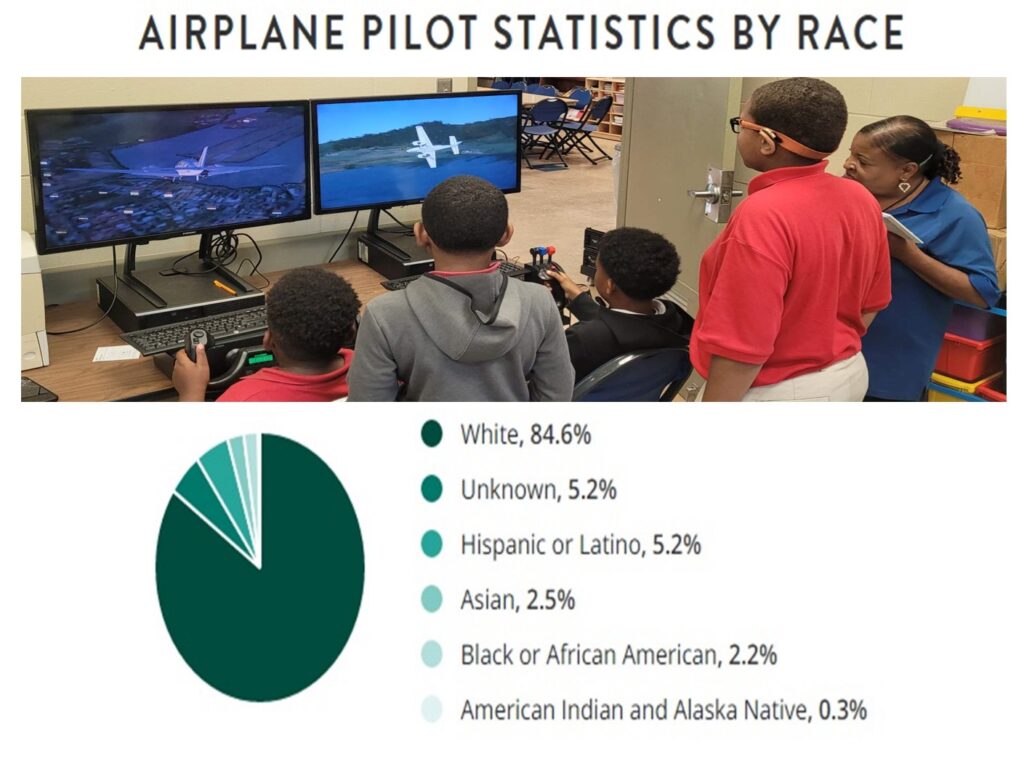 AIRPLANE PILOT STATISTICS BY RACE

White, 84.6%

Unknown, 5.2%

Hispanic or Latino, 5.2%

Asian, 2.5%

Black or African American, 2.2%

American Indian and Alaska Native, 0.3%